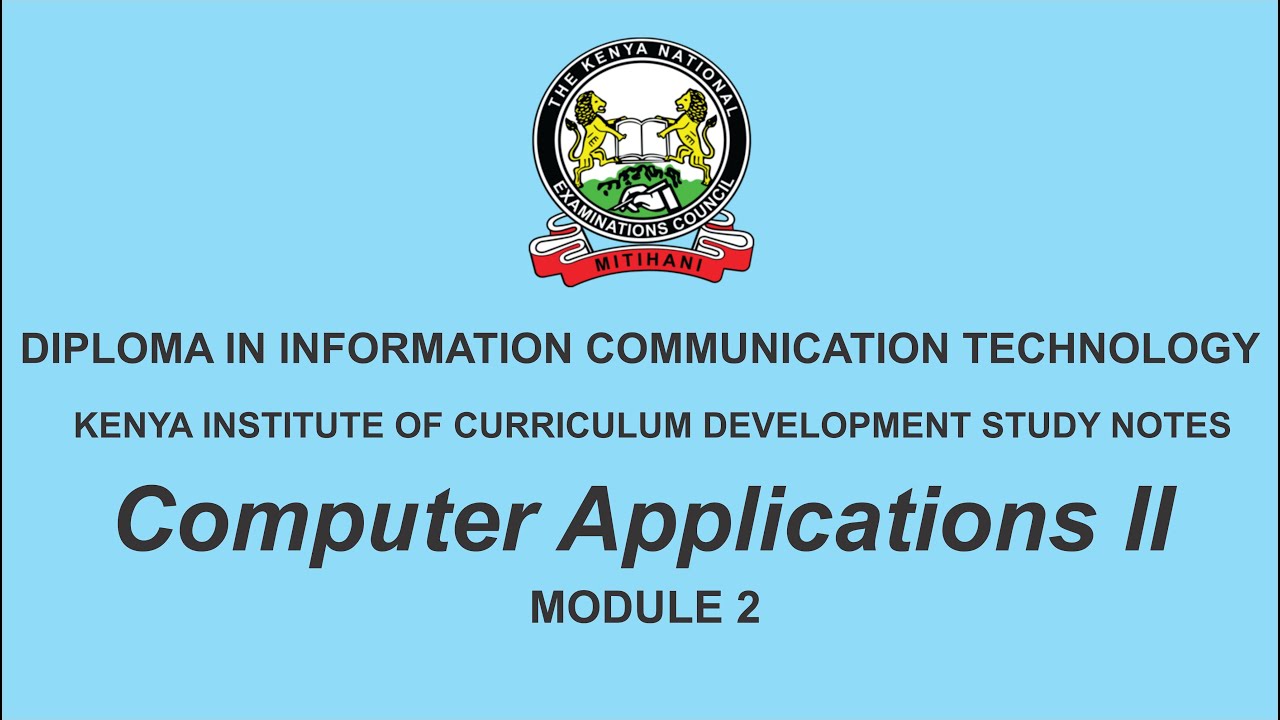 THE KENYA NATIONAL EXAMINATIONS COUNCIL
MITIHANI

DIPLOMA IN INFORMATION COMMUNICATION TECHNOLOGY

KENYA INSTITUTE OF CURRICULUM DEVELOPMENT STUDY NOTES

Computer Applications II

MODULE 2